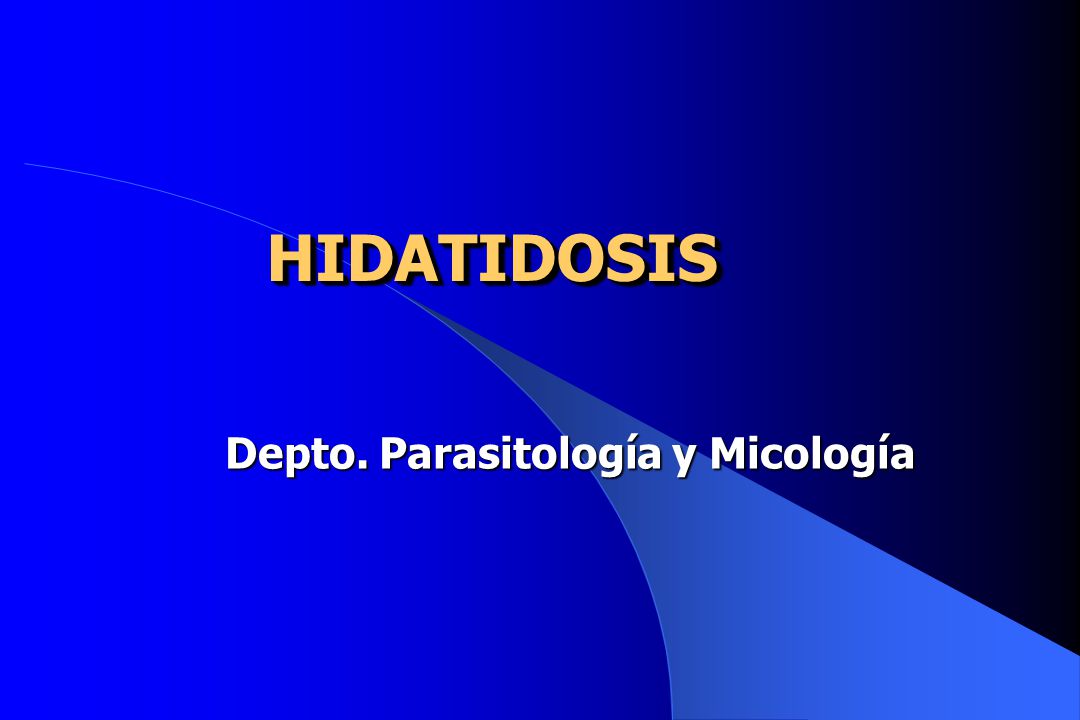 HIDATIDOSIS

Depto. Parasitología y Micología